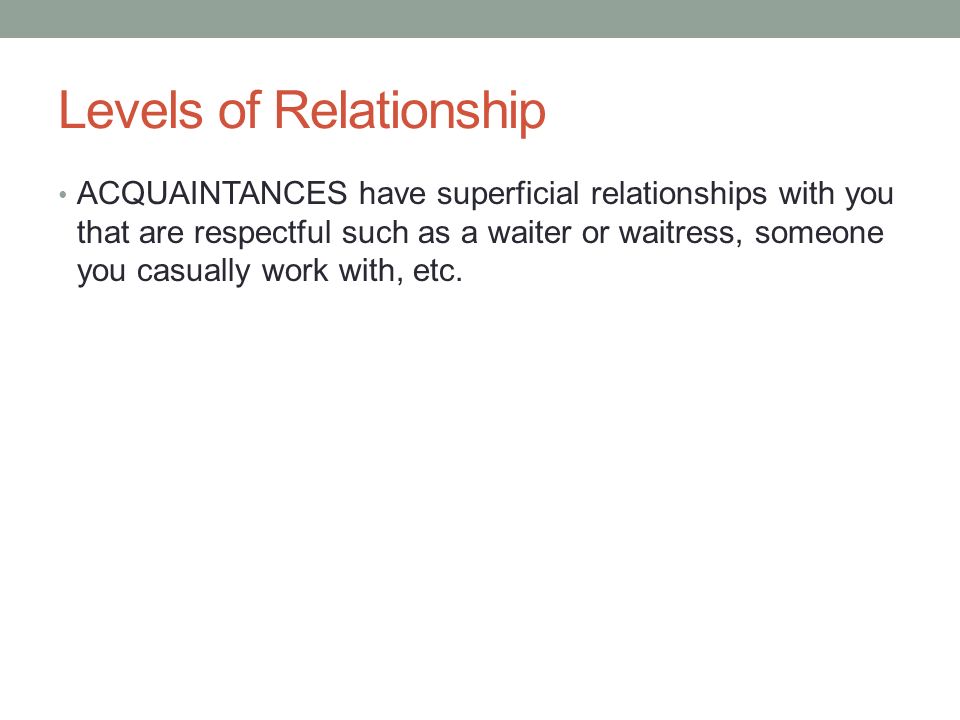 Levels of Relationship

• ACQUAINTANCES have superficial relationships with you that are respectful such as a waiter or waitress, someone you casually work with, etc.